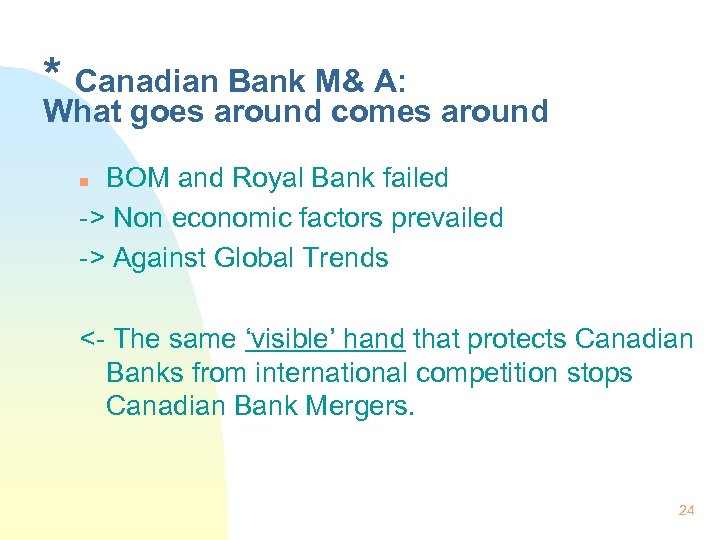 * Canadian Bank M& A:
What goes around comes around

BOM and Royal Bank failed
-> Non economic factors prevailed
-> Against Global Trends

<- The same ‘visible’ hand that protects Canadian Banks from international competition stops Canadian Bank Mergers.

24